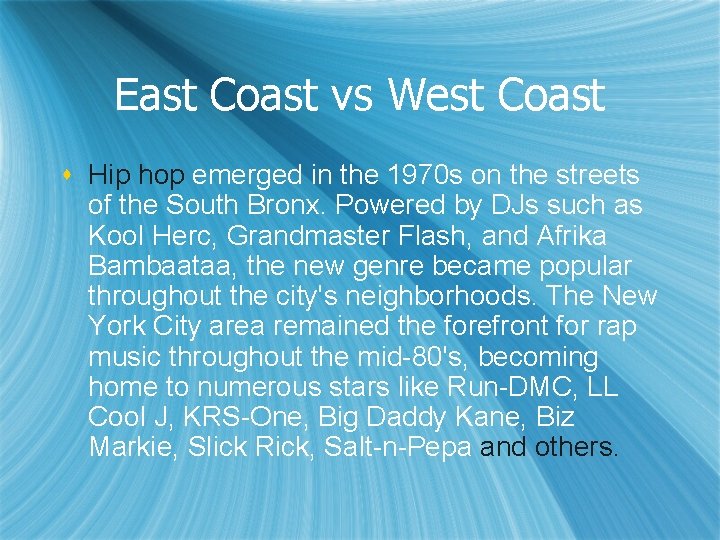 East Coast vs West Coast

Hip hop emerged in the 1970s on the streets of the South Bronx. Powered by DJs such as Kool Herc, Grandmaster Flash, and Afrika Bambaataa, the new genre became popular throughout the city's neighborhoods. The New York City area remained the forefront for rap music throughout the mid-80's, becoming home to numerous stars like Run-DMC, LL Cool J, KRS-One, Big Daddy Kane, Biz Markie, Slick Rick, Salt-n-Pepa and others.